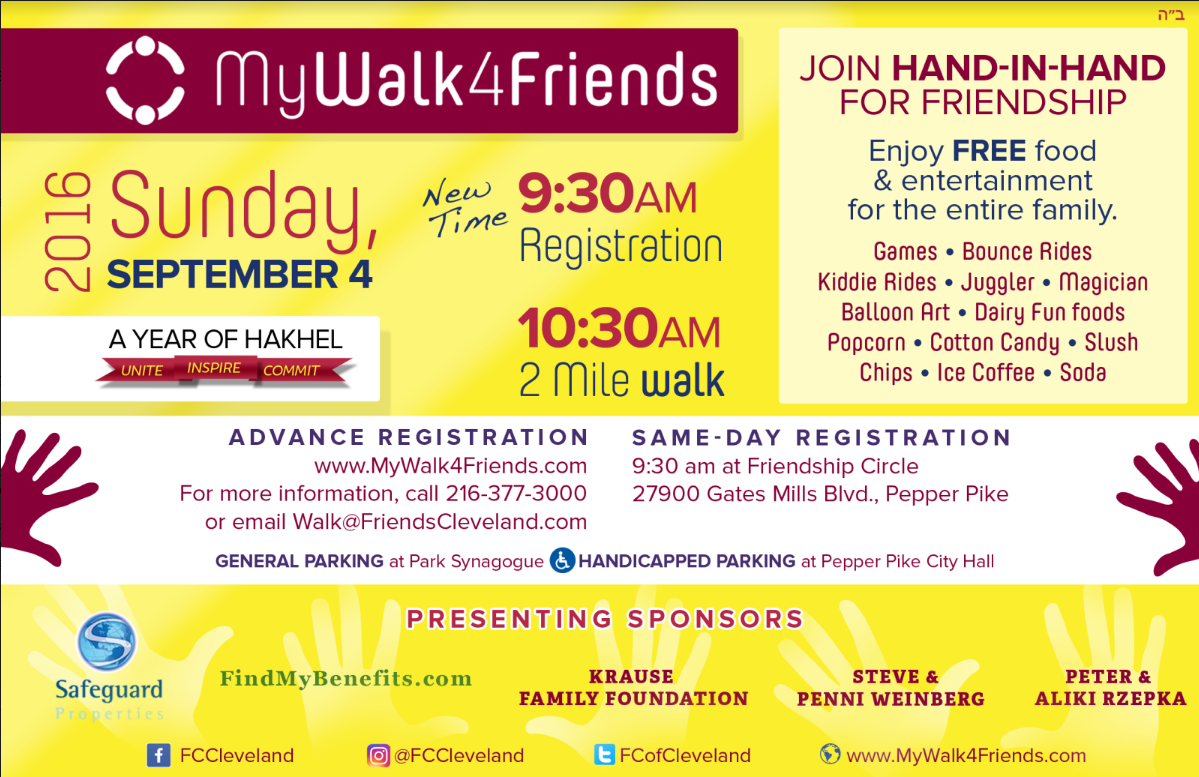 ב"ה

MyWalk4Friends

2016 Sunday, SEPTEMBER 4

A YEAR OF HAKHEL
UNITE INSPIRE COMMIT

New Time 9:30AM Registration

10:30AM 2 Mile walk

JOIN HAND-IN-HAND FOR FRIENDSHIP

Enjoy FREE food & entertainment for the entire family.

Games • Bounce Rides
Kiddie Rides • Juggler • Magician
Balloon Art • Dairy Fun foods
Popcorn • Cotton Candy • Slush
Chips • Ice Coffee • Soda

ADVANCE REGISTRATION
www.MyWalk4Friends.com
For more information, call 216-377-3000
or email Walk@FriendsCleveland.com

SAME-DAY REGISTRATION
9:30 am at Friendship Circle
27900 Gates Mills Blvd., Pepper Pike

GENERAL PARKING at Park Synagogue HANDICAPPED PARKING at Pepper Pike City Hall

PRESENTING SPONSORS

Safeguard Properties

FindMyBenefits.com

KRAUSE FAMILY FOUNDATION

STEVE & PENNI WEINBERG

PETER & ALIKI RZEPKA

FCCleveland @FCCleveland FCofCleveland www.MyWalk4Friends.com